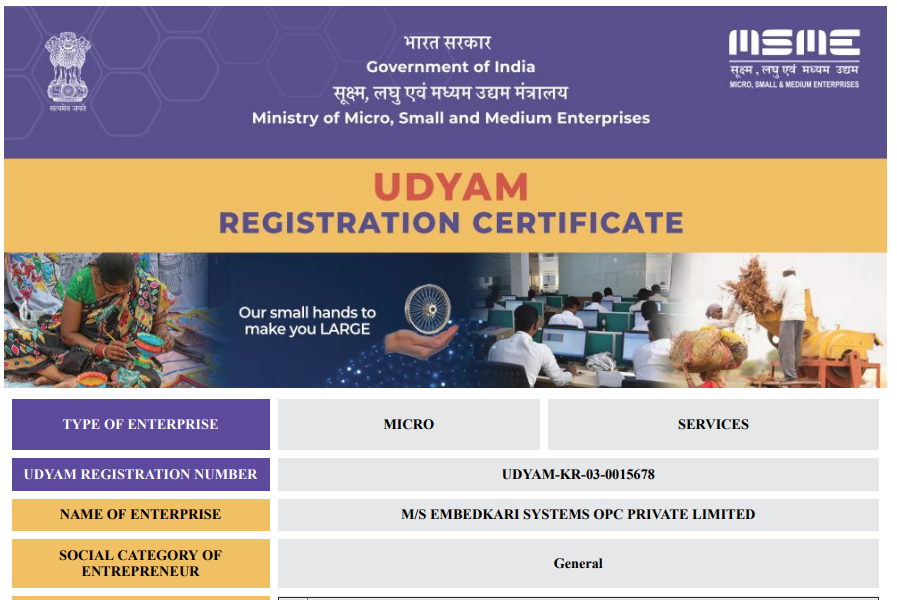 सत्यमेव जयते

भारत सरकार
Government of India
सूक्ष्म, लघु एवं मध्यम उद्यम मंत्रालय
Ministry of Micro, Small and Medium Enterprises

MSME
सूक्ष्म, लघु एवं मध्यम उद्यम
MICRO, SMALL & MEDIUM ENTERPRISES

UDYAM
REGISTRATION CERTIFICATE

Our small hands to make you LARGE

| TYPE OF ENTERPRISE | MICRO | SERVICES |
|---|---|---|
| UDYAM REGISTRATION NUMBER | UDYAM-KR-03-0015678 | |
| NAME OF ENTERPRISE | M/S EMBEDKARI SYSTEMS OPC PRIVATE LIMITED | |
| SOCIAL CATEGORY OF ENTREPRENEUR | General | |